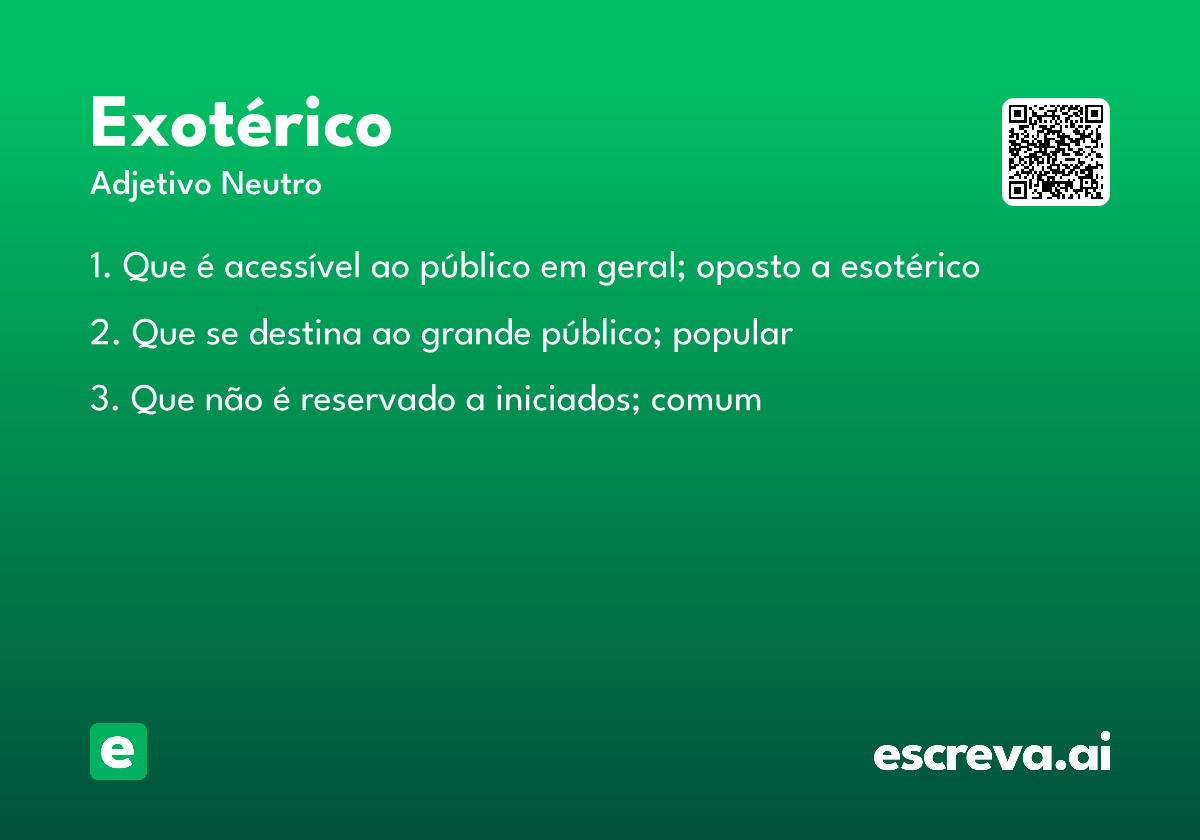 Exotérico
Adjetivo Neutro

1. Que é acessível ao público em geral; oposto a esotérico

2. Que se destina ao grande público; popular

3. Que não é reservado a iniciados; comum

e

escreva.ai